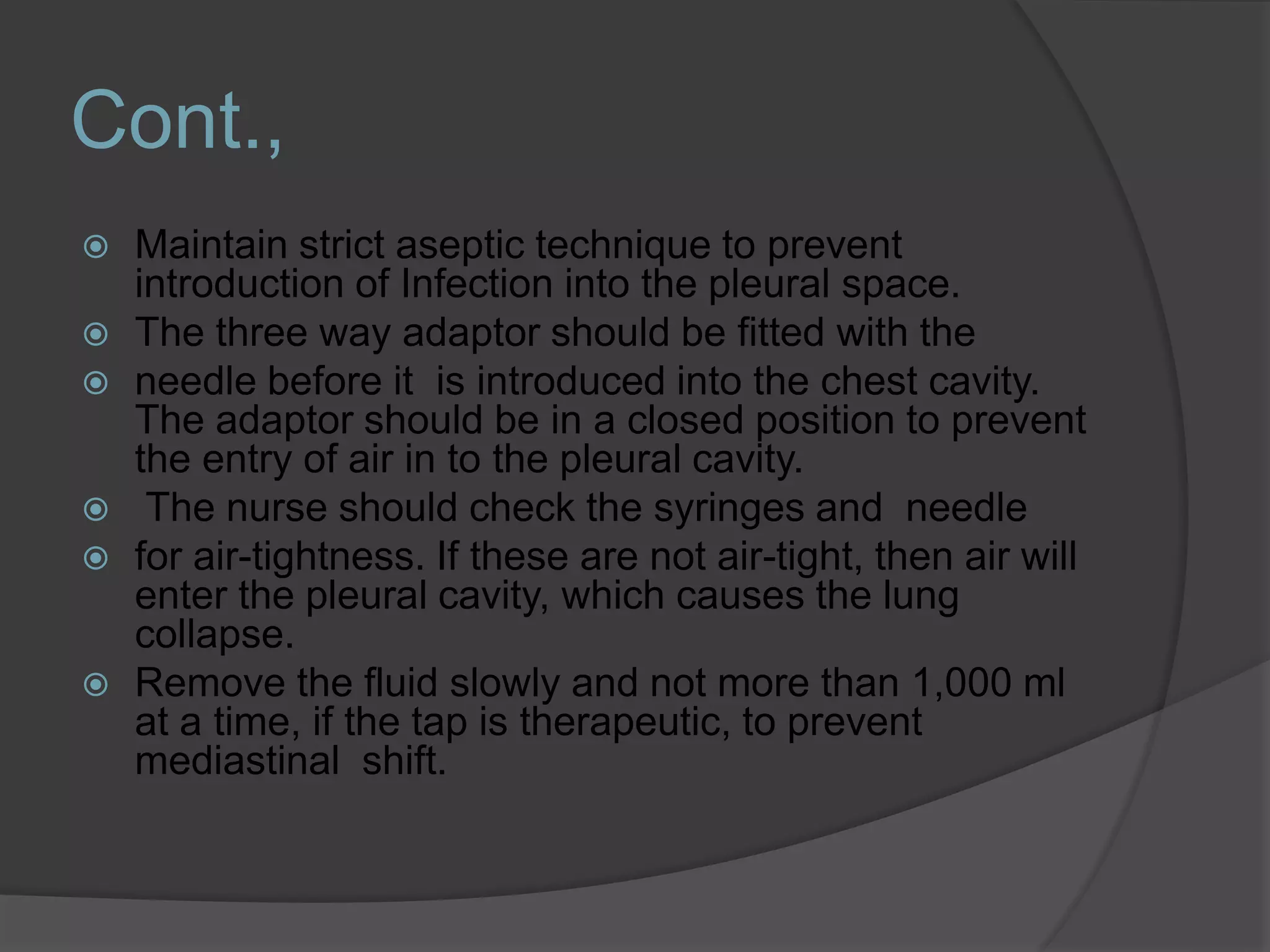 Cont.,

Maintain strict aseptic technique to prevent introduction of Infection into the pleural space.

The three way adaptor should be fitted with the

needle before it is introduced into the chest cavity. The adaptor should be in a closed position to prevent the entry of air in to the pleural cavity.

The nurse should check the syringes and needle

for air-tightness. If these are not air-tight, then air will enter the pleural cavity, which causes the lung collapse.

Remove the fluid slowly and not more than 1,000 ml at a time, if the tap is therapeutic, to prevent mediastinal shift.